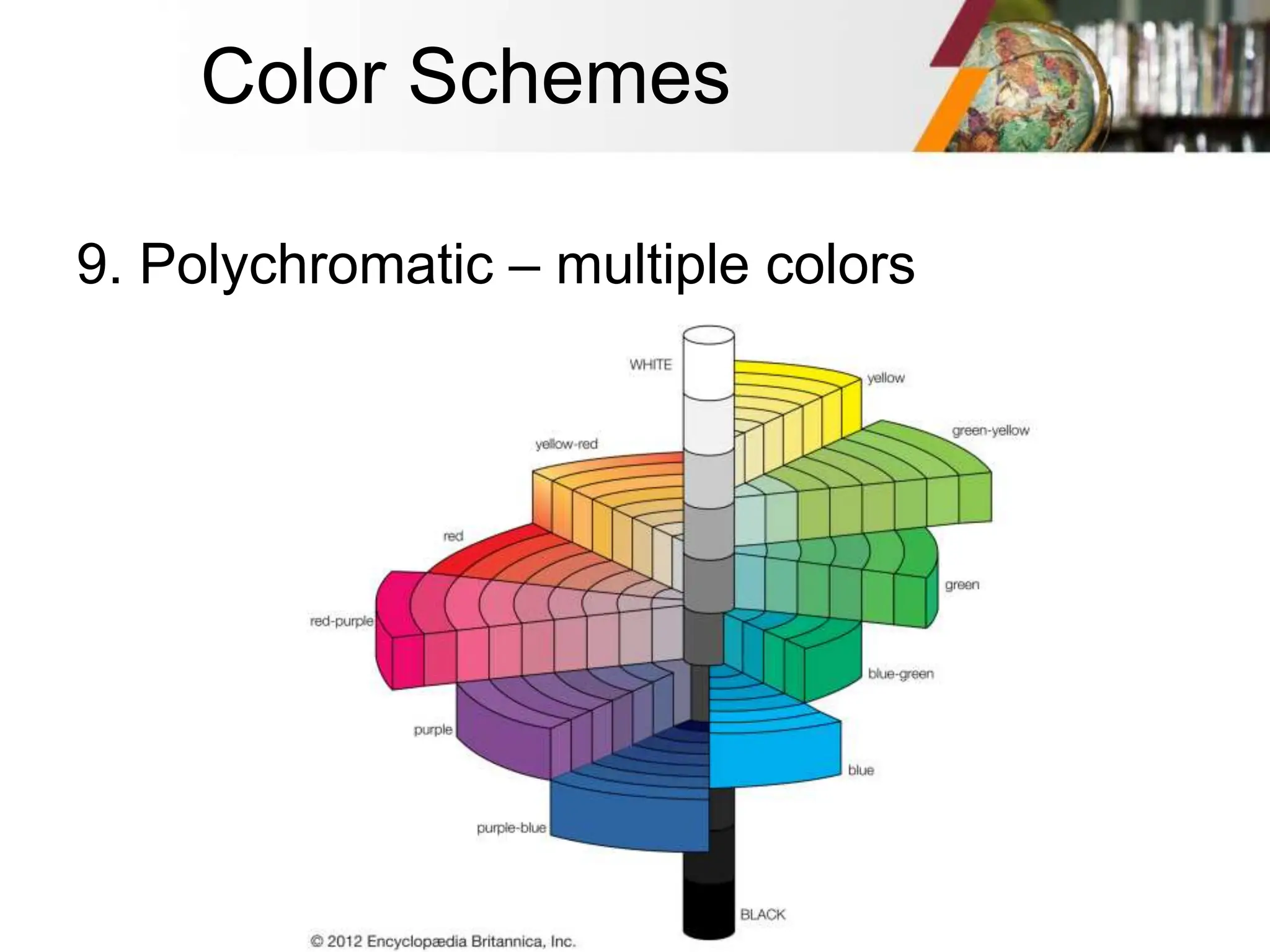 Color Schemes

9. Polychromatic – multiple colors

WHITE
yellow
green-yellow
yellow-red
red
green
red-purple
blue-green
purple
blue
purple-blue
BLACK

© 2012 Encyclopædia Britannica, Inc.